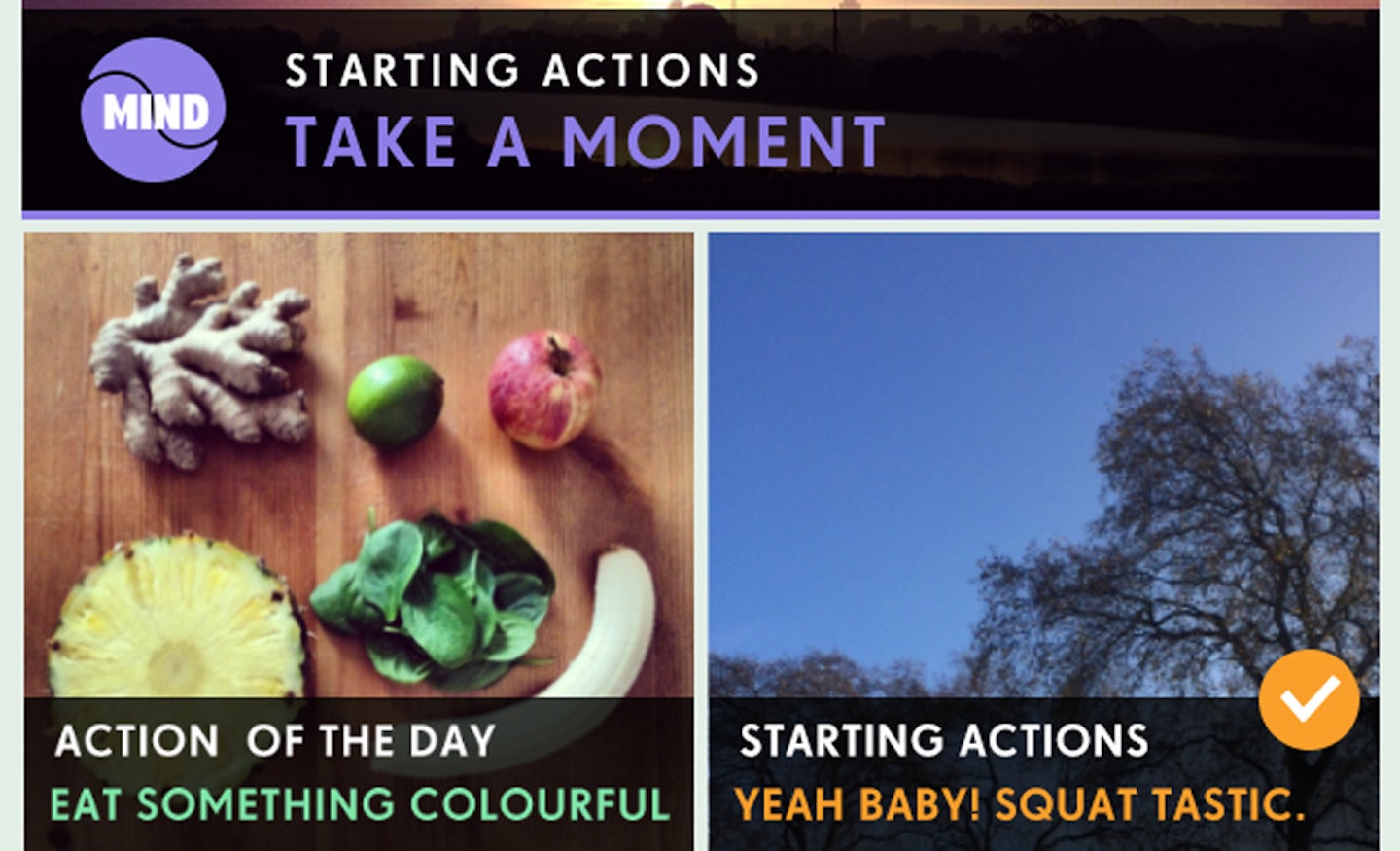 MIND

STARTING ACTIONS
TAKE A MOMENT

ACTION OF THE DAY
EAT SOMETHING COLOURFUL

STARTING ACTIONS
YEAH BABY! SQUAT TASTIC.